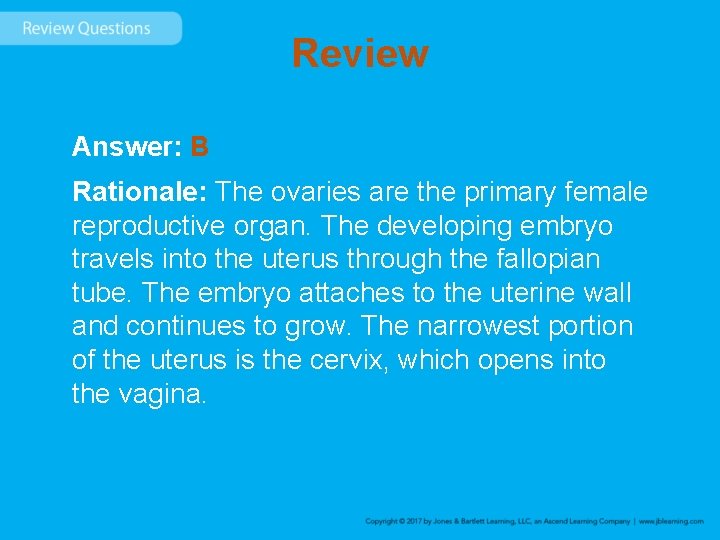 Review Questions

Review

Answer: B

Rationale: The ovaries are the primary female reproductive organ. The developing embryo travels into the uterus through the fallopian tube. The embryo attaches to the uterine wall and continues to grow. The narrowest portion of the uterus is the cervix, which opens into the vagina.

Copyright © 2017 by Jones & Bartlett Learning, LLC, an Ascend Learning Company | www.jblearning.com